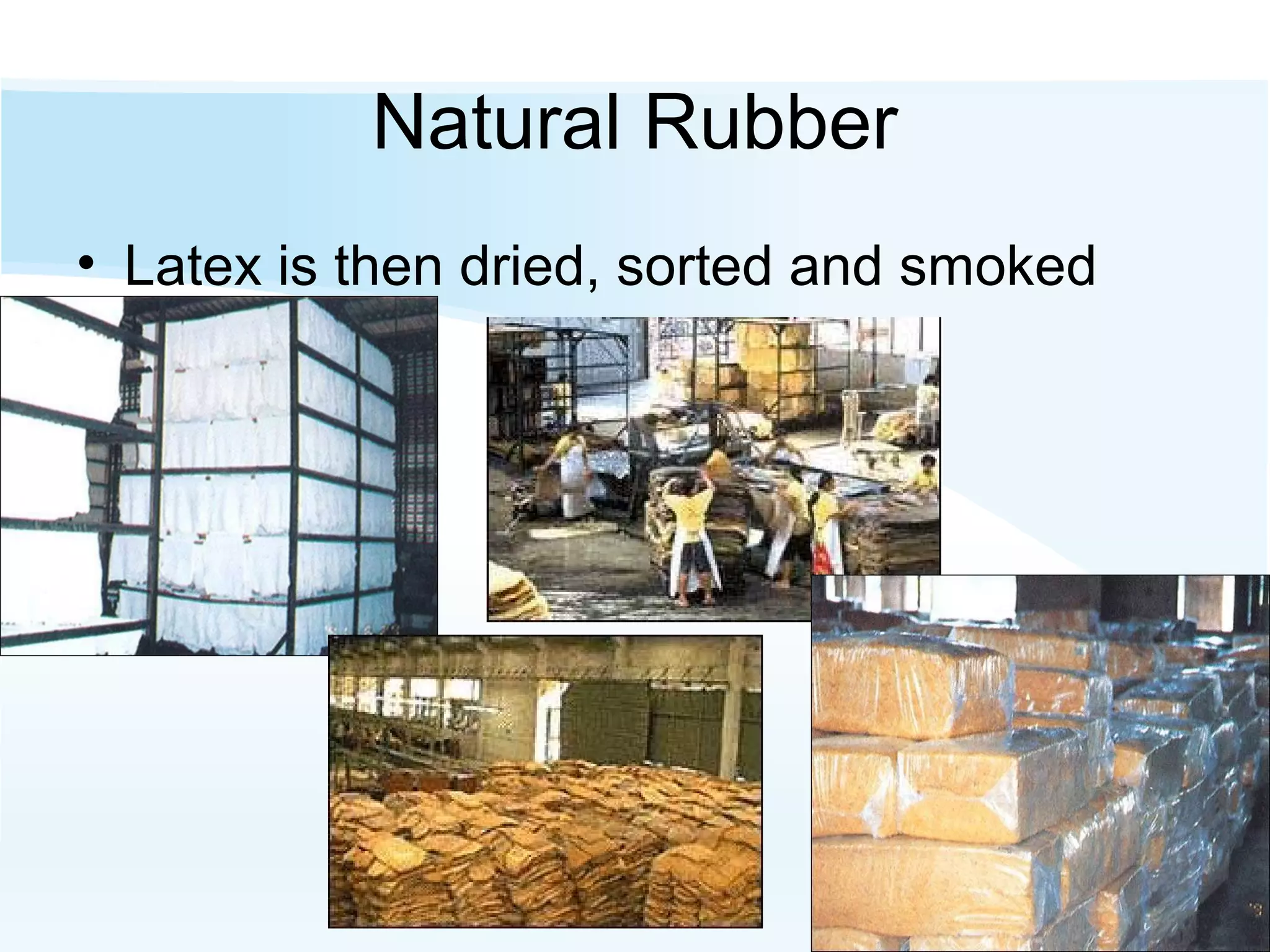 Natural Rubber

• Latex is then dried, sorted and smoked